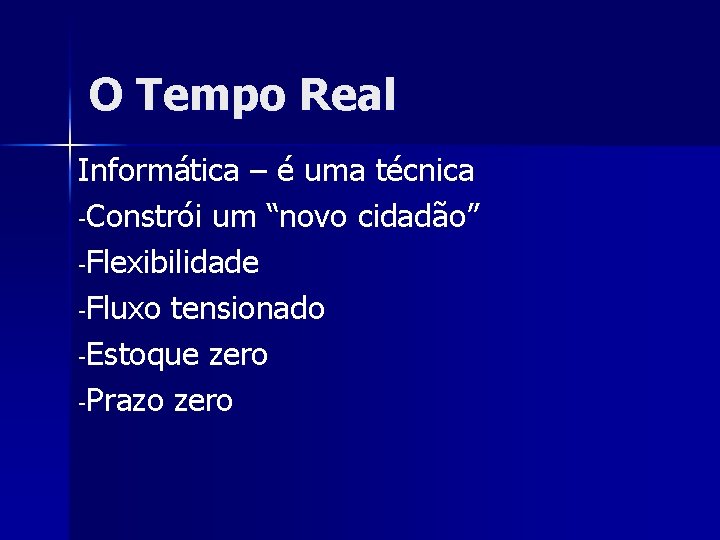 O Tempo Real

Informática – é uma técnica

-Constrói um “novo cidadão”

-Flexibilidade

-Fluxo tensionado

-Estoque zero

-Prazo zero